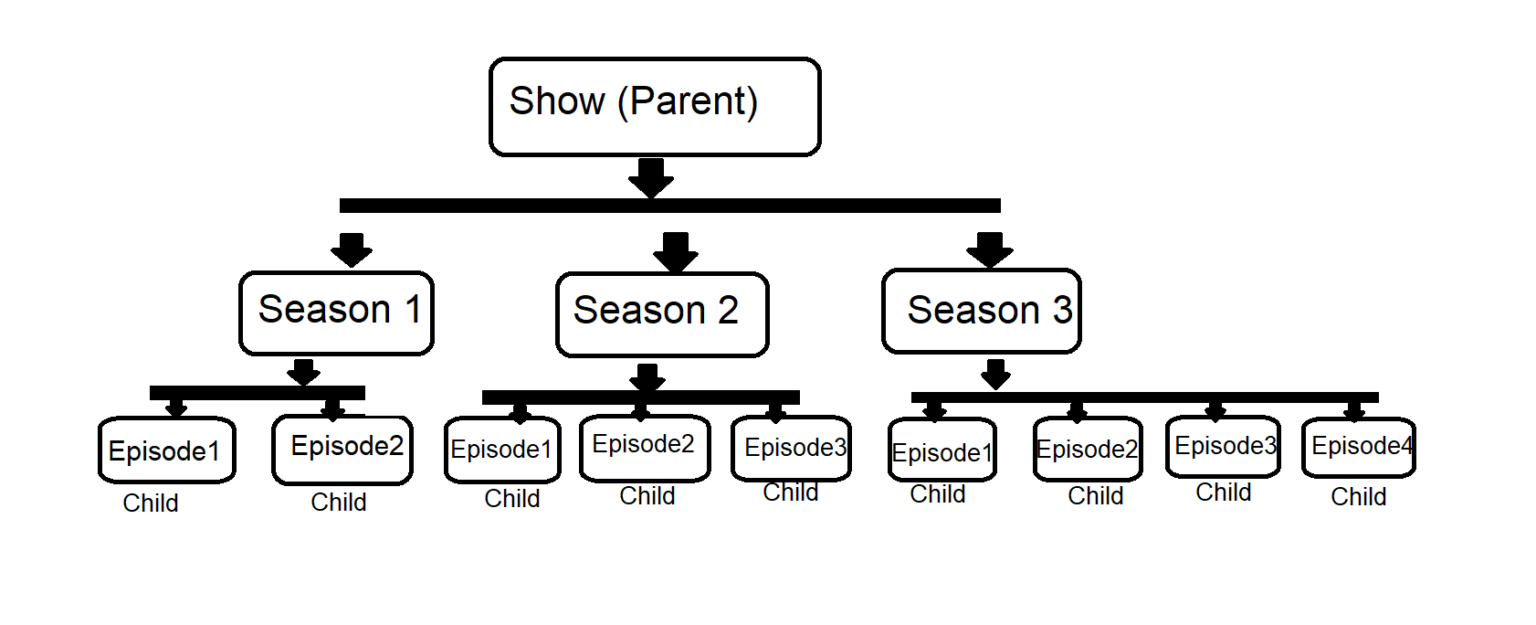 Show (Parent)

Season 1

Season 2

Season 3

Episode1
Child

Episode2
Child

Episode1
Child

Episode2
Child

Episode3
Child

Episode1
Child

Episode2
Child

Episode3
Child

Episode4
Child